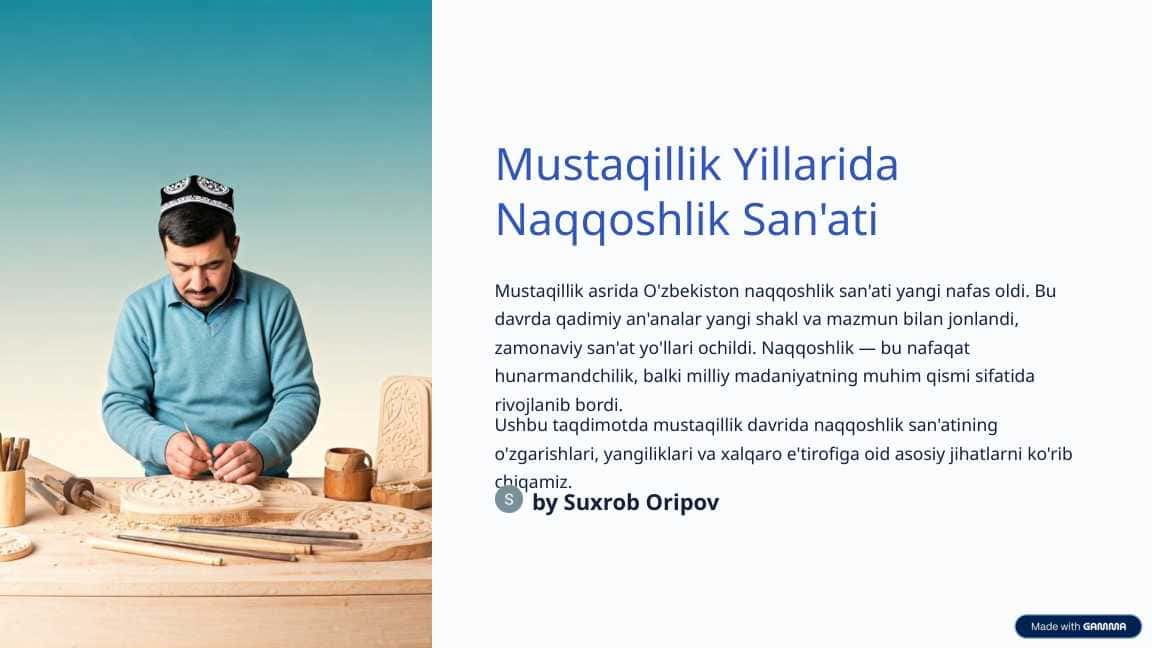 Mustaqillik Yillarida Naqqoshlik San'ati

Mustaqillik asrida O'zbekiston naqqoshlik san'ati yangi nafas oldi. Bu davrda qadimiy an'analar yangi shakl va mazmun bilan jonlandi, zamonaviy san'at yo'llari ochildi. Naqqoshlik — bu nafaqat hunarmandchilik, balki milliy madaniyatning muhim qismi sifatida rivojlanib bordi.

Ushbu taqdimotda mustaqillik davrida naqqoshlik san'atining o'zgarishlari, yangiliklari va xalqaro e'tirofiga oid asosiy jihatlarni ko'rib chiqamiz.

S by Suxrob Oripov

Made with GAMMA